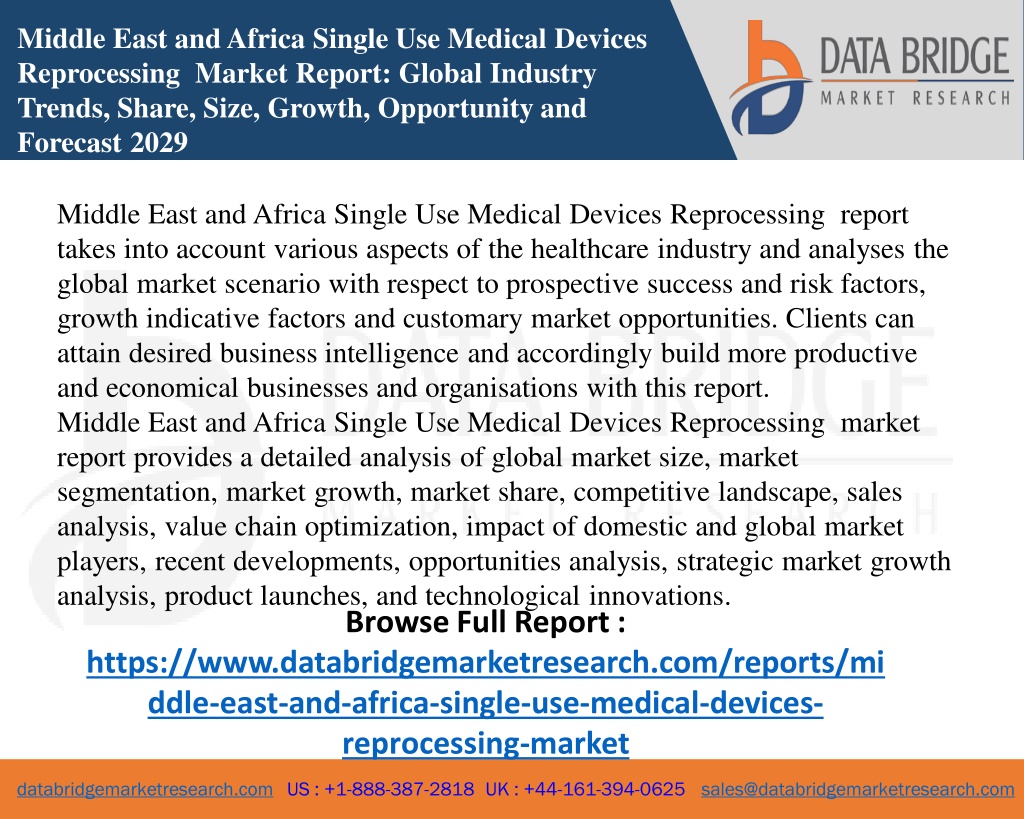 Middle East and Africa Single Use Medical Devices Reprocessing Market Report: Global Industry Trends, Share, Size, Growth, Opportunity and Forecast 2029

DATA BRIDGE
MARKET RESEARCH

Middle East and Africa Single Use Medical Devices Reprocessing report takes into account various aspects of the healthcare industry and analyses the global market scenario with respect to prospective success and risk factors, growth indicative factors and customary market opportunities. Clients can attain desired business intelligence and accordingly build more productive and economical businesses and organisations with this report.
Middle East and Africa Single Use Medical Devices Reprocessing market report provides a detailed analysis of global market size, market segmentation, market growth, market share, competitive landscape, sales analysis, value chain optimization, impact of domestic and global market players, recent developments, opportunities analysis, strategic market growth analysis, product launches, and technological innovations.

Browse Full Report :
https://www.databridgemarketresearch.com/reports/middle-east-and-africa-single-use-medical-devices-reprocessing-market

databridgemarketresearch.com US : +1-888-387-2818 UK : +44-161-394-0625 sales@databridgemarketresearch.com